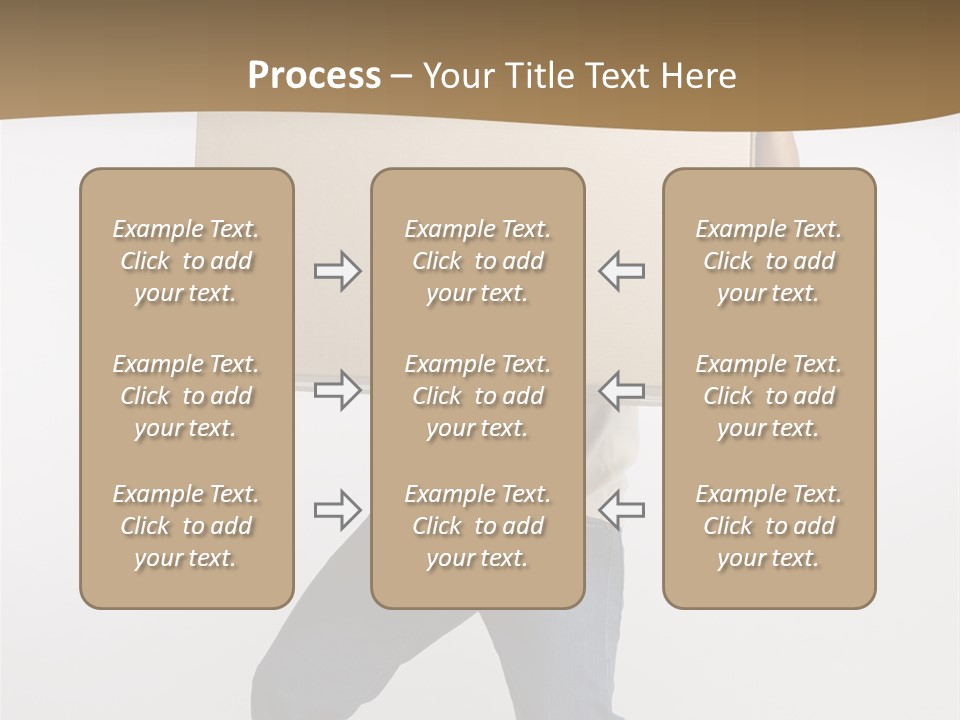 Process – Your Title Text Here

Example Text. Click to add your text.

Example Text. Click to add your text.

Example Text. Click to add your text.

Example Text. Click to add your text.

Example Text. Click to add your text.

Example Text. Click to add your text.

Example Text. Click to add your text.

Example Text. Click to add your text.

Example Text. Click to add your text.